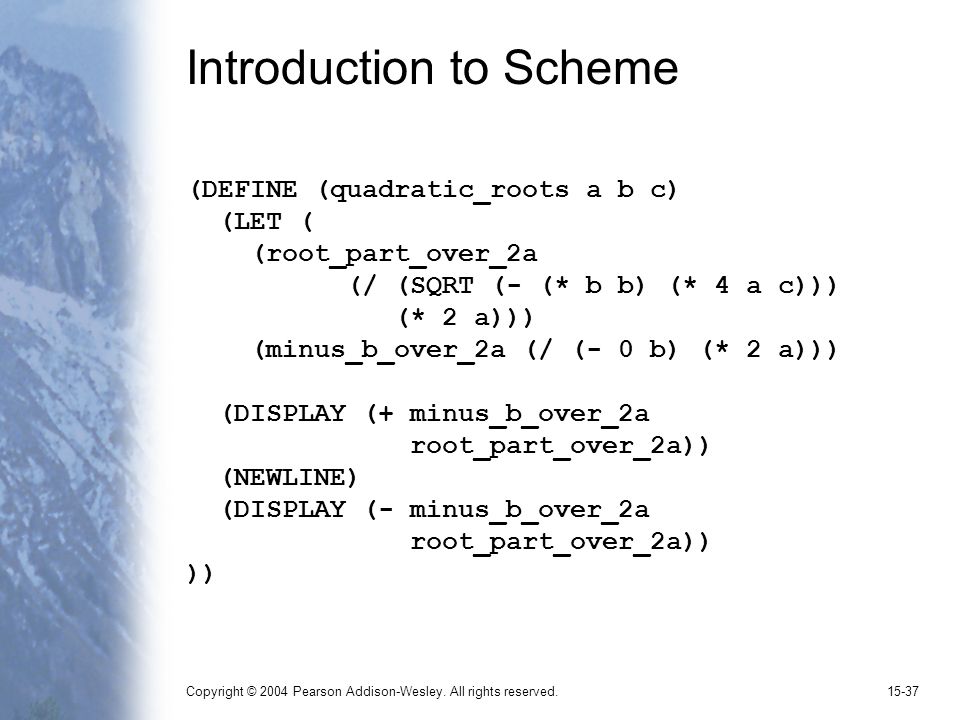 Introduction to Scheme

(DEFINE (quadratic_roots a b c)
  (LET (
    (root_part_over_2a
          (/ (SQRT (- (* b b) (* 4 a c)))
             (* 2 a)))
    (minus_b_over_2a (/ (- 0 b) (* 2 a)))

  (DISPLAY (+ minus_b_over_2a
              root_part_over_2a))
  (NEWLINE)
  (DISPLAY (- minus_b_over_2a
              root_part_over_2a))
))

Copyright © 2004 Pearson Addison-Wesley. All rights reserved.

15-37